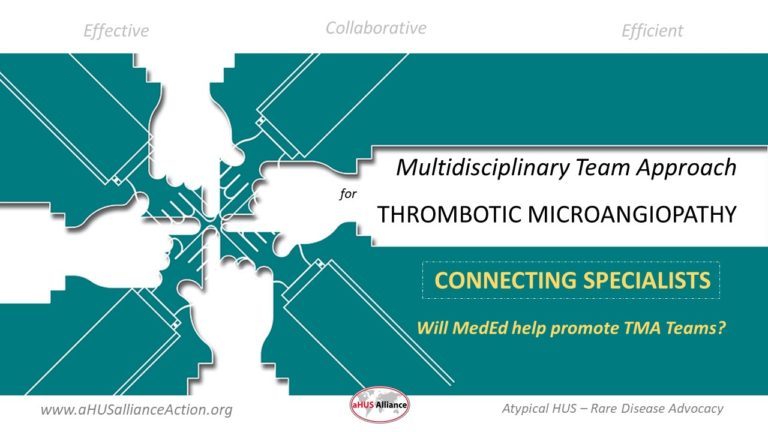 Effective

Collaborative

Efficient

Multidisciplinary Team Approach

for

THROMBOTIC MICROANGIOPATHY

CONNECTING SPECIALISTS

Will MedEd help promote TMA Teams?

www.aHUSallianceAction.org

aHUS Alliance

Atypical HUS – Rare Disease Advocacy